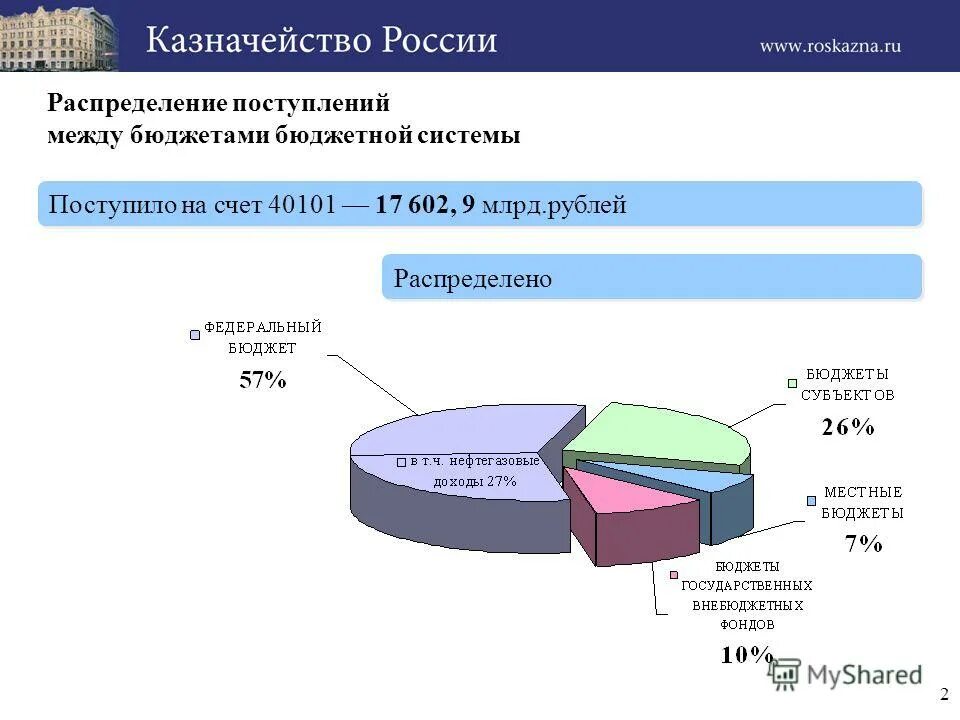 Казначейство России

www.roskazna.ru

Распределение поступлений между бюджетами бюджетной системы

Поступило на счет 40101 — 17 602, 9 млрд.рублей

Распределено

ФЕДЕРАЛЬНЫЙ БЮДЖЕТ

57%

в т.ч. нефтегазовые доходы 27%

БЮДЖЕТЫ СУБЪЕКТОВ

26%

МЕСТНЫЕ БЮДЖЕТЫ

7%

БЮДЖЕТЫ ГОСУДАРСТВЕННЫХ ВНЕБЮДЖЕТНЫХ ФОНДОВ

10%

MyShared

2